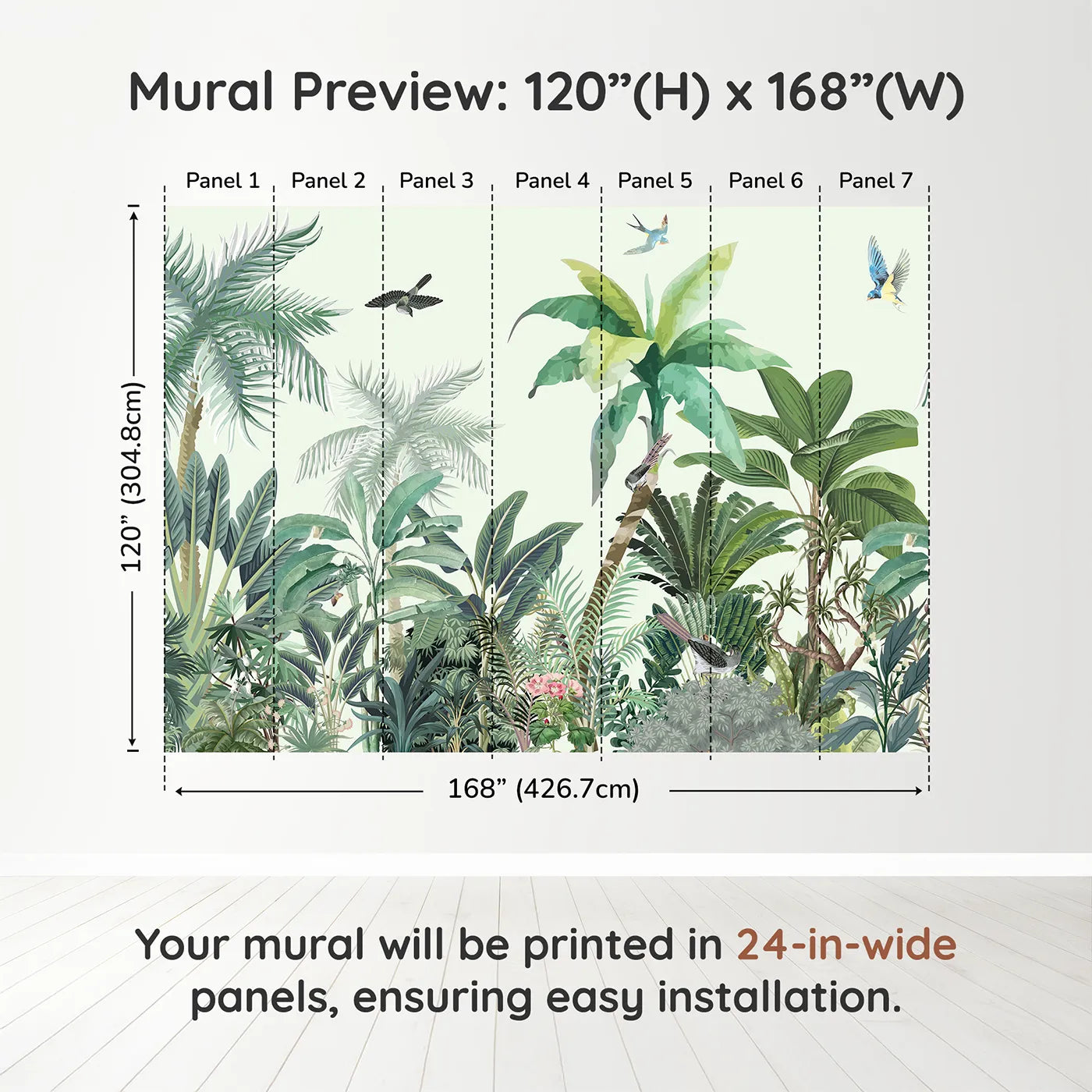 Mural Preview: 120”(H) x 168”(W)

Panel 1 Panel 2 Panel 3 Panel 4 Panel 5 Panel 6 Panel 7

120” (304.8cm)

168” (426.7cm)

Your mural will be printed in 24-in-wide panels, ensuring easy installation.